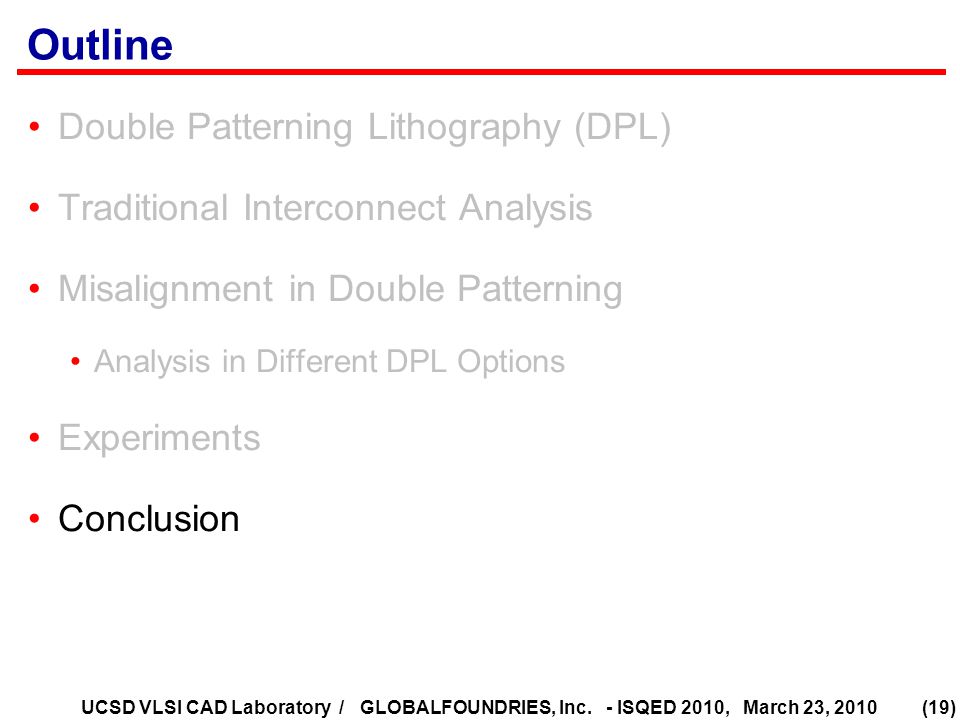 Outline

• Double Patterning Lithography (DPL)

• Traditional Interconnect Analysis

• Misalignment in Double Patterning

• Analysis in Different DPL Options

• Experiments

• Conclusion

UCSD VLSI CAD Laboratory / GLOBALFOUNDRIES, Inc. - ISQED 2010, March 23, 2010 (19)